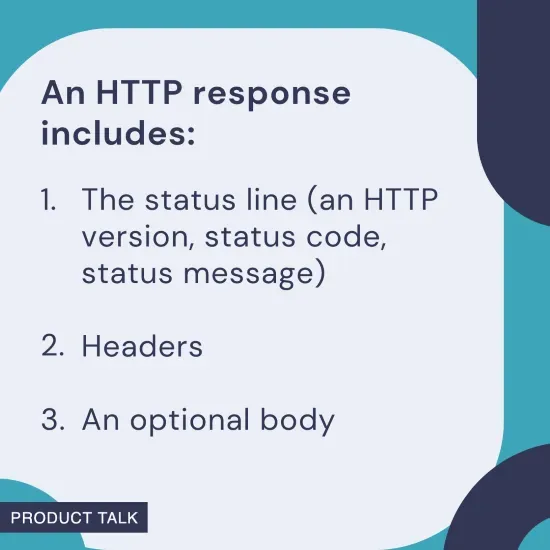 An HTTP response includes:

1. The status line (an HTTP version, status code, status message)

2. Headers

3. An optional body

PRODUCT TALK